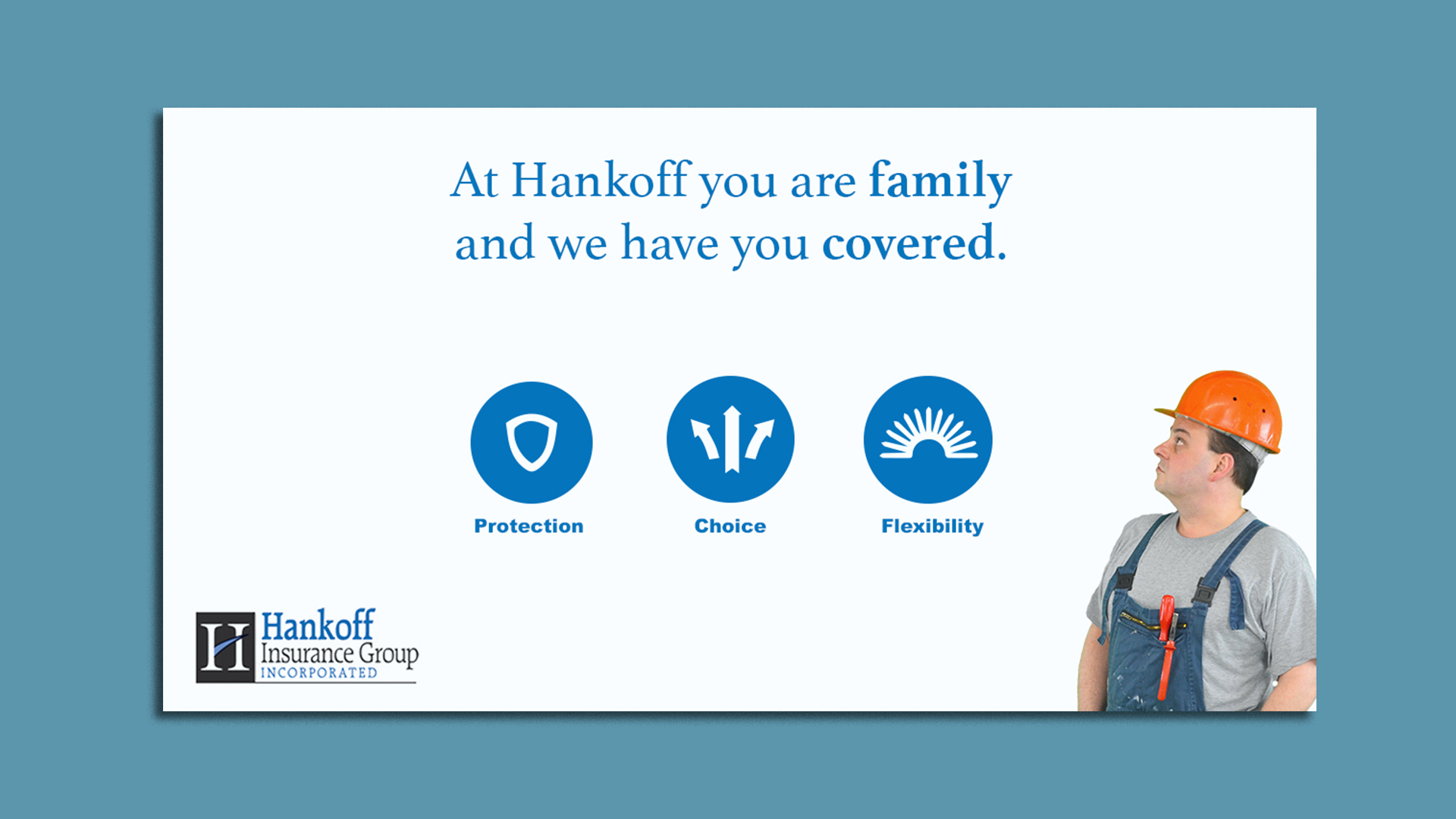 At Hankoff you are family and we have you covered.

Protection

Choice

Flexibility

H

Hankoff
Insurance Group
INCORPORATED